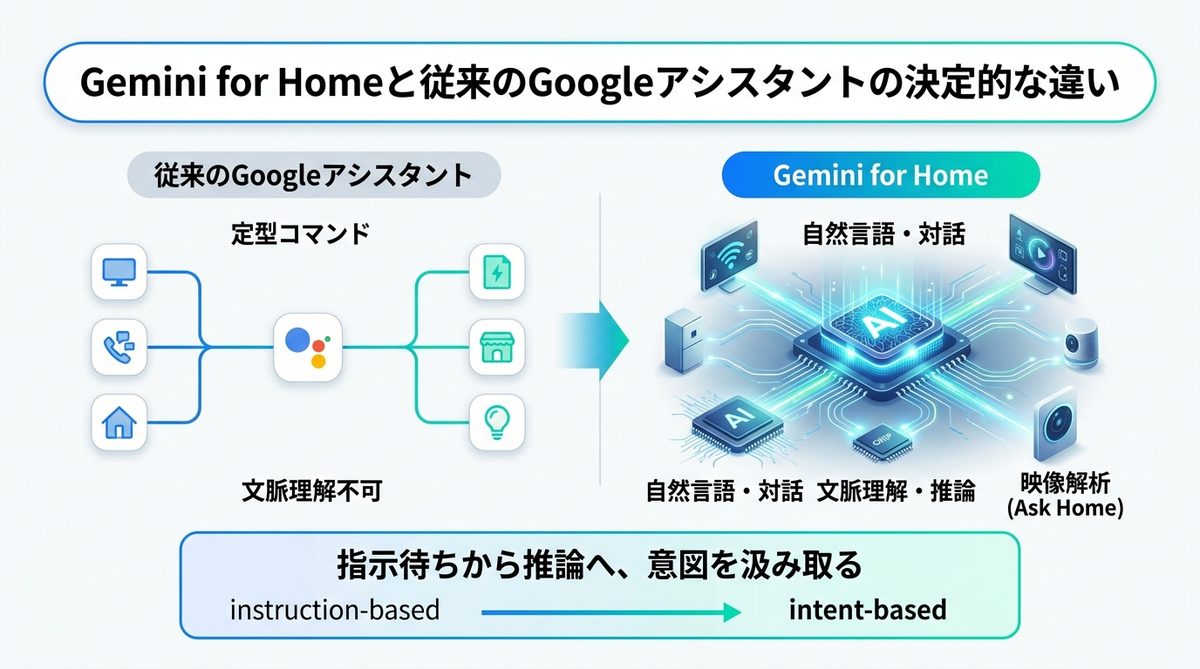 Gemini for Homeと従来のGoogleアシスタントの決定的な違い

従来のGoogleアシスタント

定型コマンド

文脈理解不可

Gemini for Home

自然言語・対話

AI

AI

自然言語・対話

文脈理解・推論

映像解析 (Ask Home)

指示待ちから推論へ、意図を汲み取る

instruction-based

intent-based